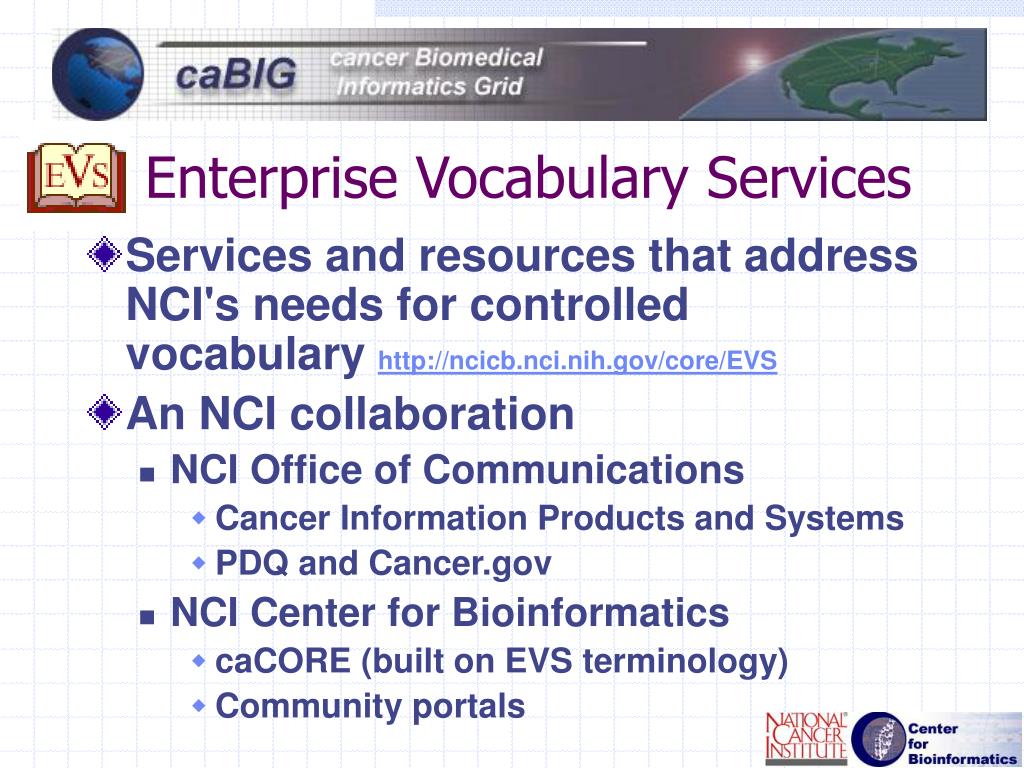 caBIG cancer Biomedical Informatics Grid

EVS Enterprise Vocabulary Services

Services and resources that address NCI's needs for controlled vocabulary http://ncicb.nci.nih.gov/core/EVS

An NCI collaboration

NCI Office of Communications

Cancer Information Products and Systems

PDQ and Cancer.gov

NCI Center for Bioinformatics

caCORE (built on EVS terminology)

Community portals

NATIONAL CANCER INSTITUTE Center for Bioinformatics